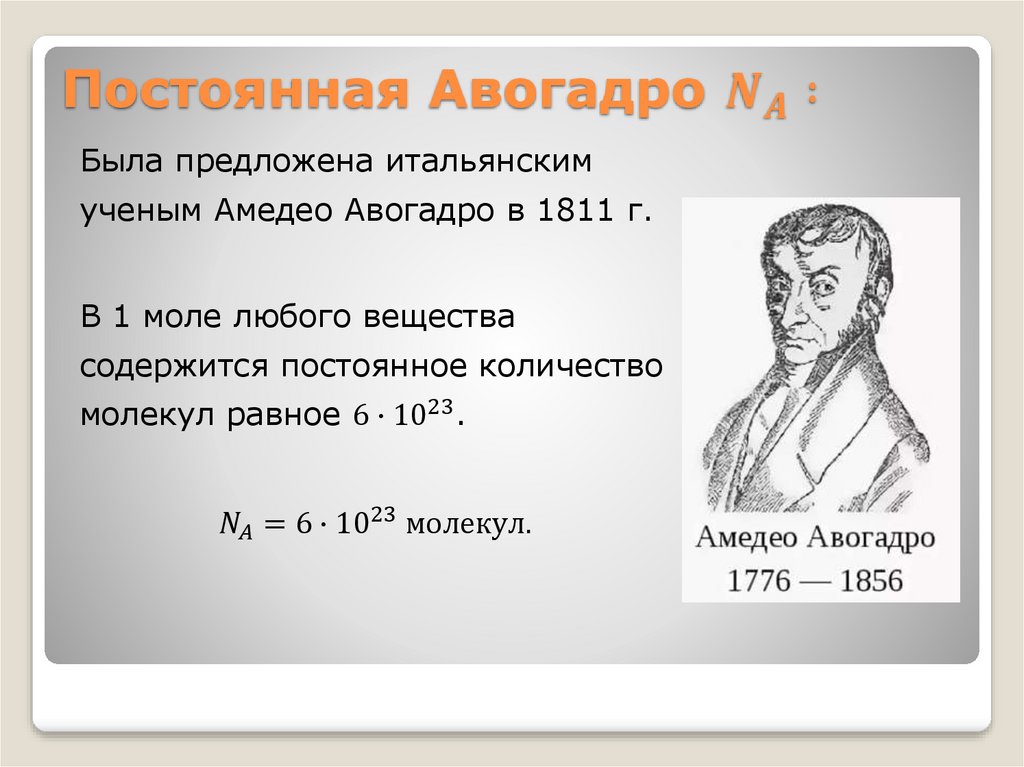 Постоянная Авогадро $N_A$ :

Была предложена итальянским ученым Амедео Авогадро в 1811 г.

В 1 моле любого вещества содержится постоянное количество молекул равное $6 \cdot 10^{23}$.

$N_A = 6 \cdot 10^{23}$ молекул.

Амедео Авогадро
1776 — 1856